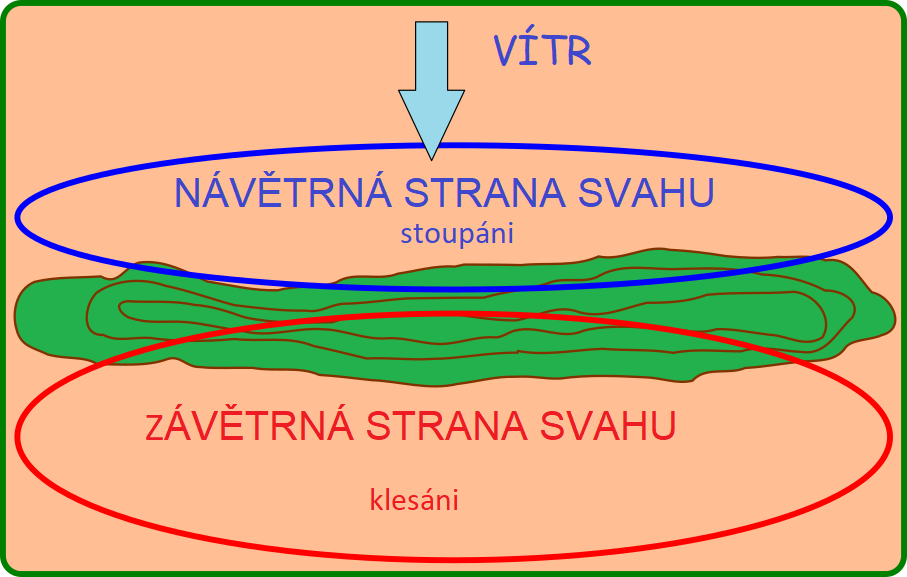 VÍTR

NÁVĚTRNÁ STRANA SVAHU
stoupáni

zÁVĚTRNÁ STRANA SVAHU

klesáni